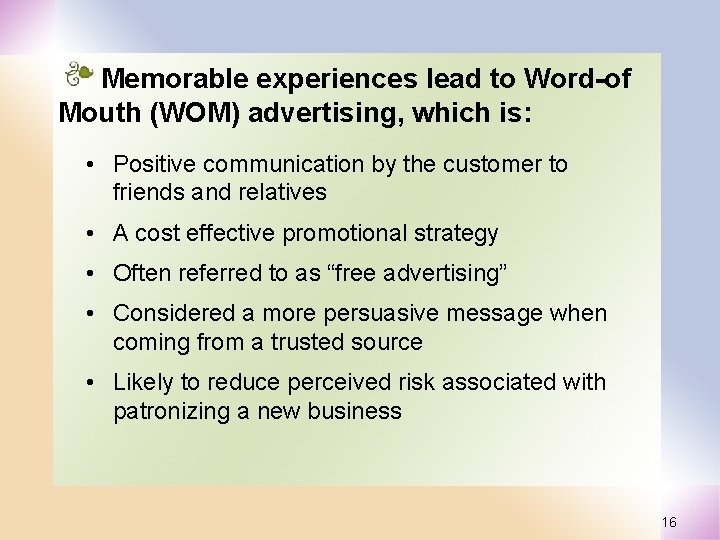 Memorable experiences lead to Word-of Mouth (WOM) advertising, which is:

• Positive communication by the customer to friends and relatives

• A cost effective promotional strategy

• Often referred to as “free advertising”

• Considered a more persuasive message when coming from a trusted source

• Likely to reduce perceived risk associated with patronizing a new business

16